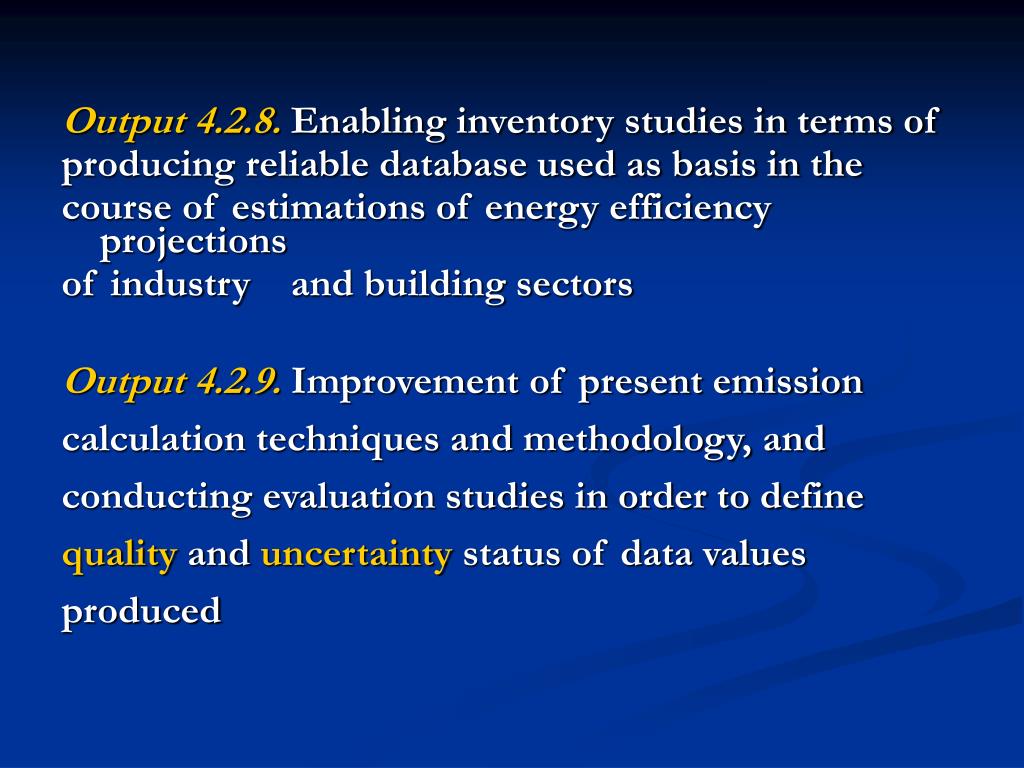 Output 4.2.8. Enabling inventory studies in terms of producing reliable database used as basis in the course of estimations of energy efficiency projections of industry and building sectors

Output 4.2.9. Improvement of present emission calculation techniques and methodology, and conducting evaluation studies in order to define quality and uncertainty status of data values produced